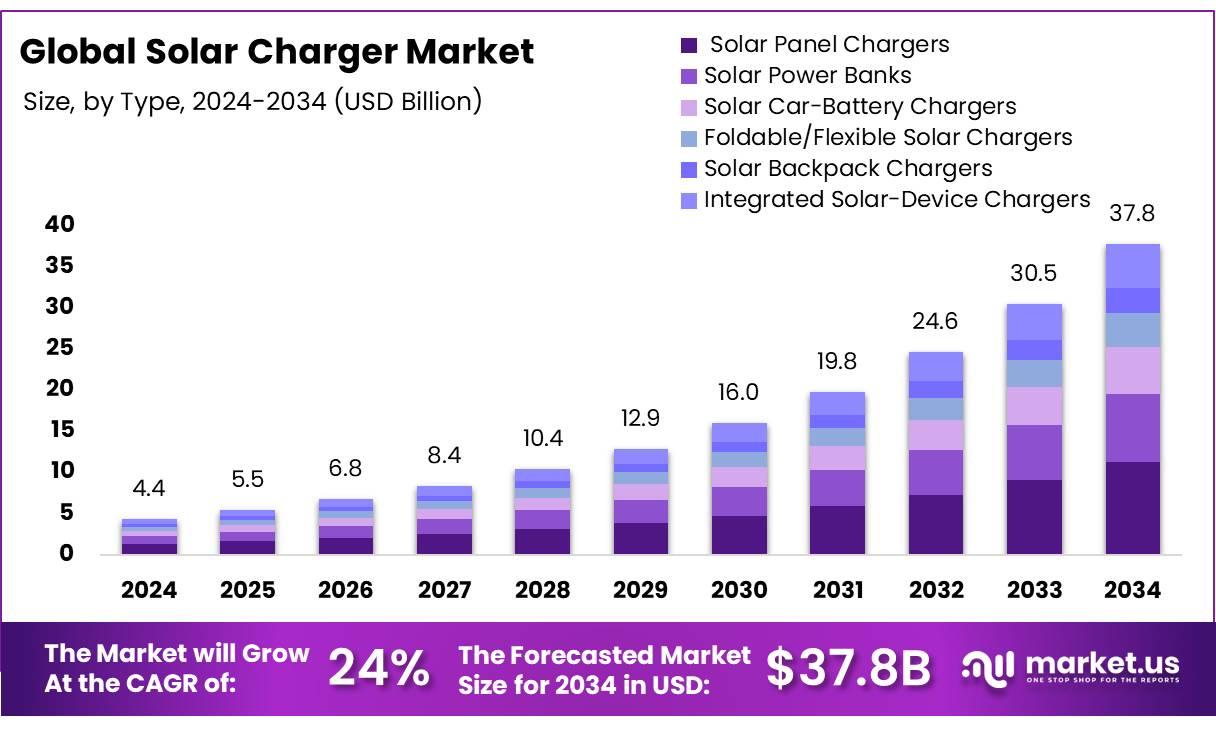 Global Solar Charger Market

Size, by Type, 2024-2034 (USD Billion)

Solar Panel Chargers
Solar Power Banks
Solar Car-Battery Chargers
Foldable/Flexible Solar Chargers
Solar Backpack Chargers
Integrated Solar-Device Chargers

40
35
30
25
20
15
10
5
0

4.4
5.5
6.8
8.4
10.4
12.9
16.0
19.8
24.6
30.5
37.8

2024
2025
2026
2027
2028
2029
2030
2031
2032
2033
2034

The Market will Grow At the CAGR of: 24%

The Forecasted Market Size for 2034 in USD: $37.8B

market.us
ONE STOP SHOP FOR THE REPORTS